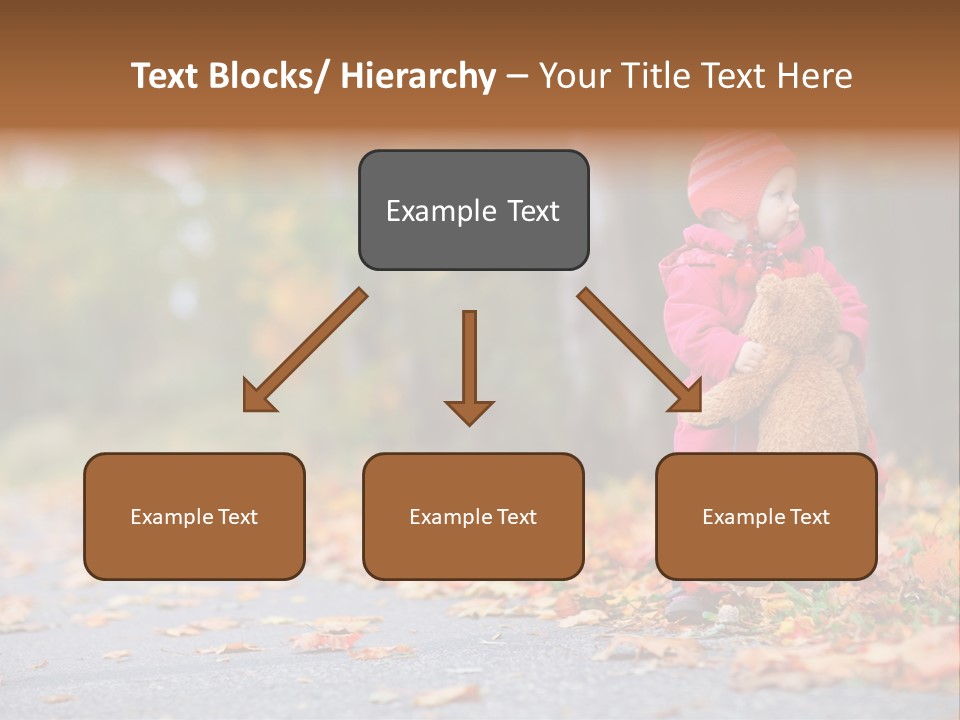 Text Blocks/ Hierarchy – Your Title Text Here

Example Text

Example Text

Example Text

Example Text